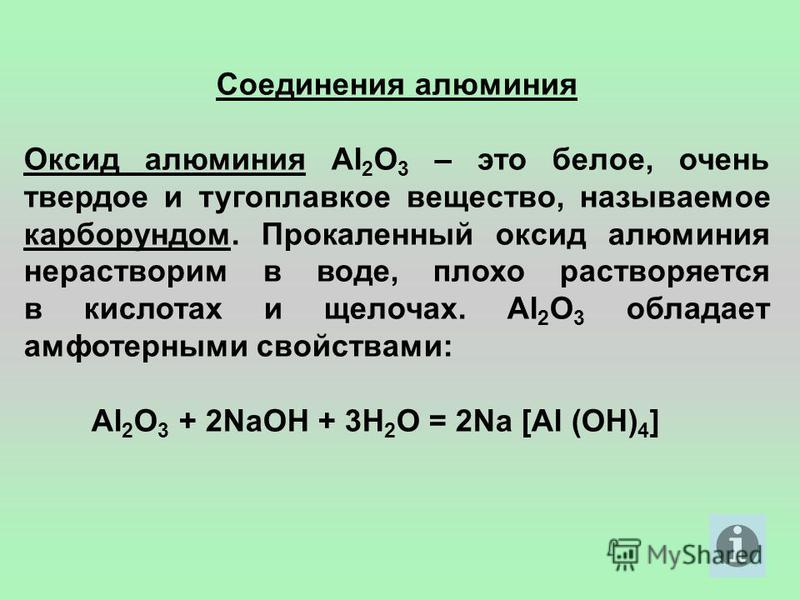 Соединения алюминия

Оксид алюминия $Al_2O_3$ – это белое, очень твердое и тугоплавкое вещество, называемое карборундом. Прокаленный оксид алюминия нерастворим в воде, плохо растворяется в кислотах и щелочах. $Al_2O_3$ обладает амфотерными свойствами:

$Al_2O_3 + 2NaOH + 3H_2O = 2Na [Al (OH)_4]$

MyShared